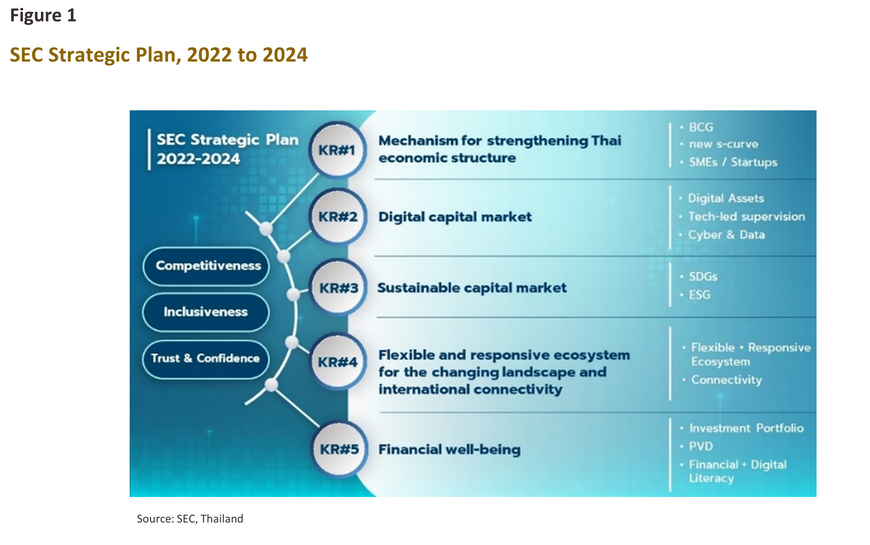 Figure 1

SEC Strategic Plan, 2022 to 2024

SEC Strategic Plan 2022-2024

Competitiveness

Inclusiveness

Trust & Confidence

KR#1 Mechanism for strengthening Thai economic structure

• BCG
• new s-curve
• SMEs / Startups

KR#2 Digital capital market

• Digital Assets
• Tech-led supervision
• Cyber & Data

KR#3 Sustainable capital market

• SDGs
• ESG

KR#4 Flexible and responsive ecosystem for the changing landscape and international connectivity

• Flexible • Responsive Ecosystem
• Connectivity

KR#5 Financial well-being

• Investment Portfolio
• PVD
• Financial + Digital Literacy

Source: SEC, Thailand